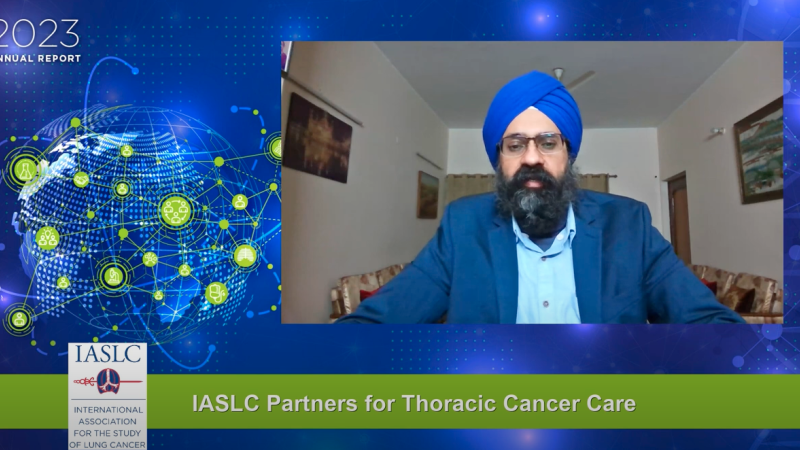 2023
NNUAL REPORT

IASLC
INTERNATIONAL ASSOCIATION FOR THE STUDY OF LUNG CANCER

IASLC Partners for Thoracic Cancer Care